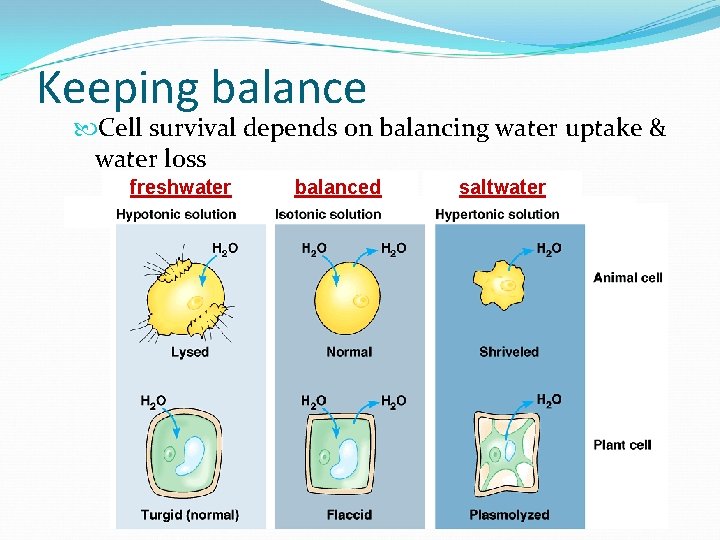 Keeping balance

Cell survival depends on balancing water uptake & water loss

freshwater

Hypotonic solution

$H_2O$

Lysed

$H_2O$

Turgid (normal)

balanced

Isotonic solution

$H_2O$ $H_2O$

Normal

$H_2O$ $H_2O$

Flaccid

saltwater

Hypertonic solution

$H_2O$

Shriveled

$H_2O$

Plasmolyzed

Animal cell

Plant cell